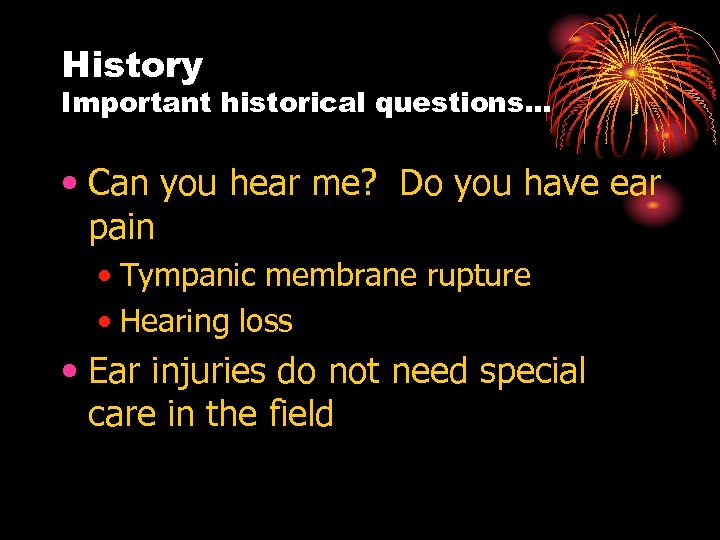 History
Important historical questions…

• Can you hear me?  Do you have ear pain
  • Tympanic membrane rupture
  • Hearing loss
• Ear injuries do not need special care in the field